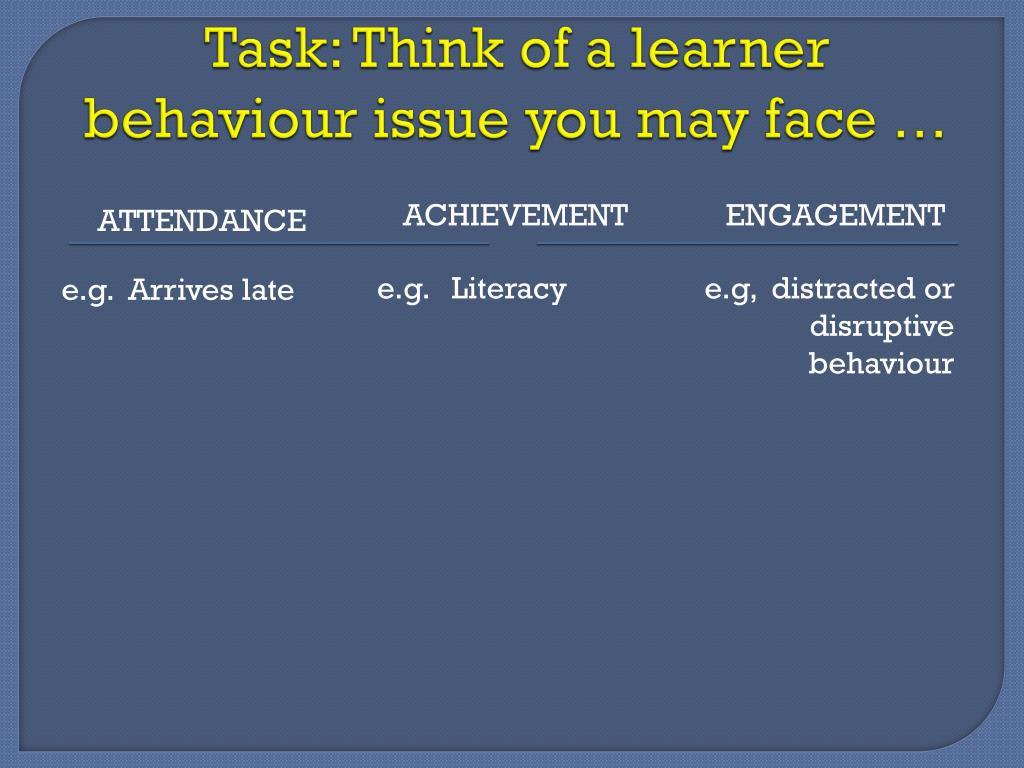 Task: Think of a learner behaviour issue you may face …

ATTENDANCE

e.g. Arrives late

ACHIEVEMENT

e.g. Literacy

ENGAGEMENT

e.g, distracted or disruptive behaviour